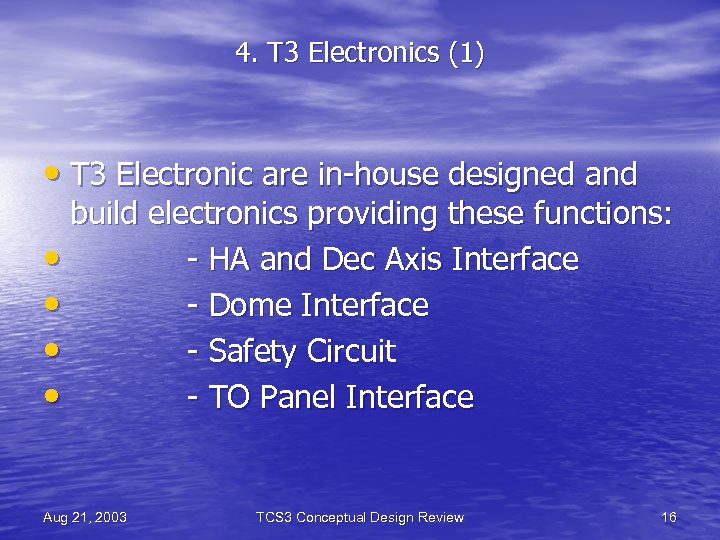 4. T3 Electronics (1)

• T3 Electronic are in-house designed and build electronics providing these functions:
• - HA and Dec Axis Interface
• - Dome Interface
• - Safety Circuit
• - TO Panel Interface

Aug 21, 2003 TCS3 Conceptual Design Review 16